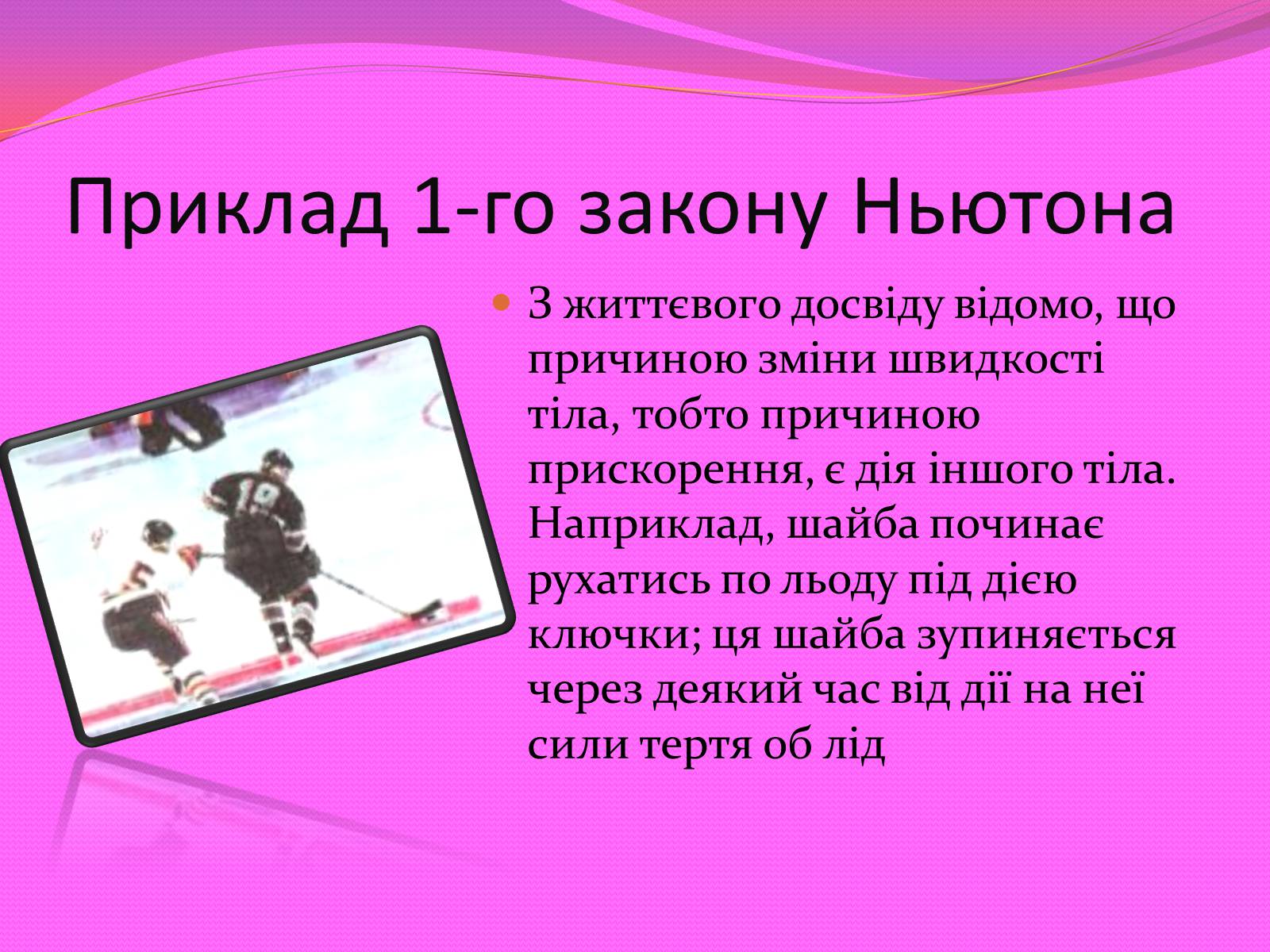 Приклад 1-го закону Ньютона

З життєвого досвіду відомо, що причиною зміни швидкості тіла, тобто причиною прискорення, є дія іншого тіла. Наприклад, шайба починає рухатись по льоду під дією ключки; ця шайба зупиняється через деякий час від дії на неї сили тертя об лід